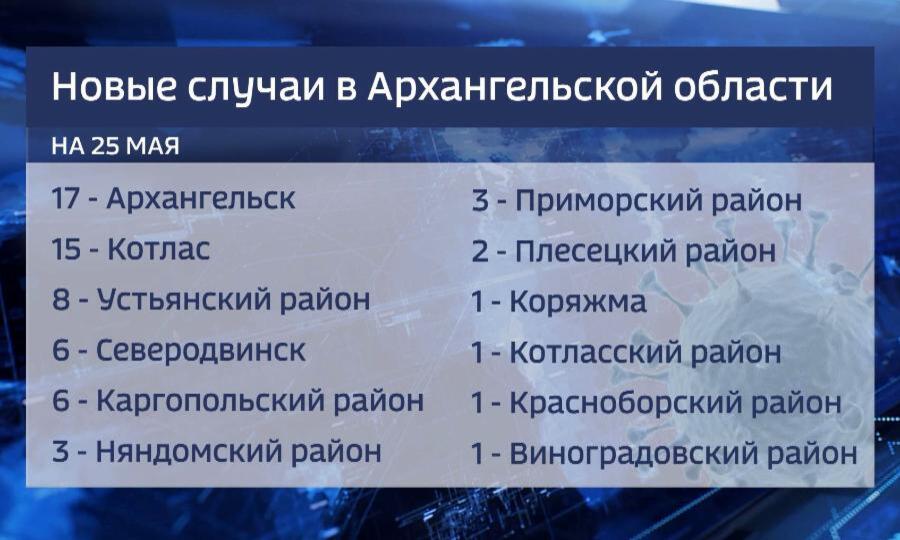 Новые случаи в Архангельской области

НА 25 МАЯ

17 - Архангельск
15 - Котлас
8 - Устьянский район
6 - Северодвинск
6 - Каргопольский район
3 - Няндомский район

3 - Приморский район
2 - Плесецкий район
1 - Коряжма
1 - Котласский район
1 - Красноборский район
1 - Виноградовский район